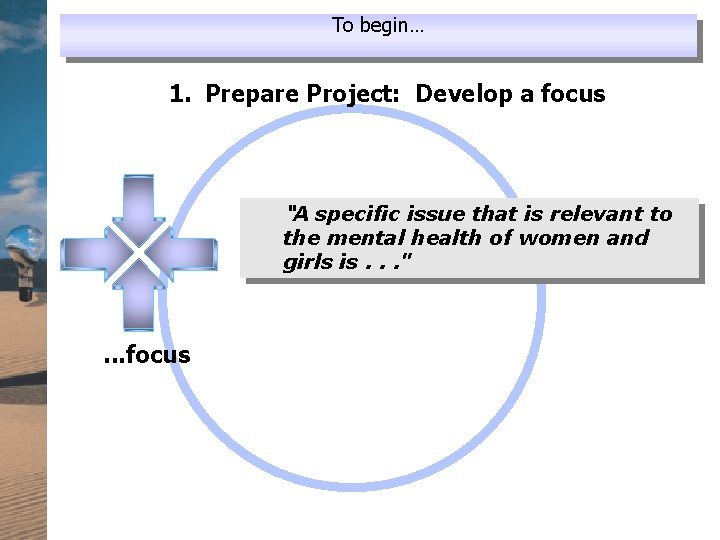 To begin…

1. Prepare Project: Develop a focus

"A specific issue that is relevant to the mental health of women and girls is . . ."

...focus